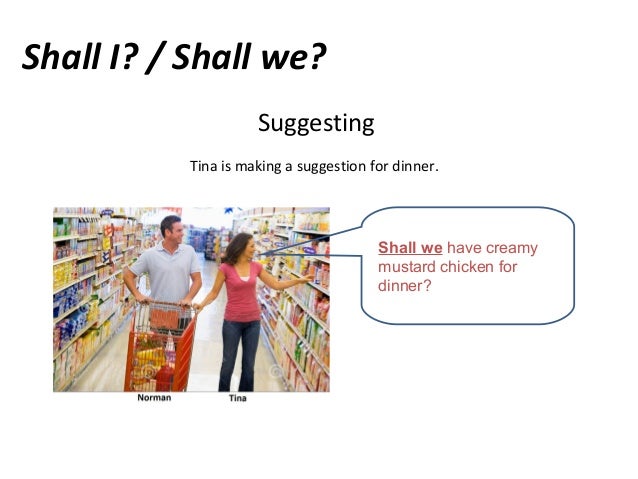 Shall I? / Shall we?

Suggesting

Tina is making a suggestion for dinner.

Shall we have creamy mustard chicken for dinner?

Norman

Tina